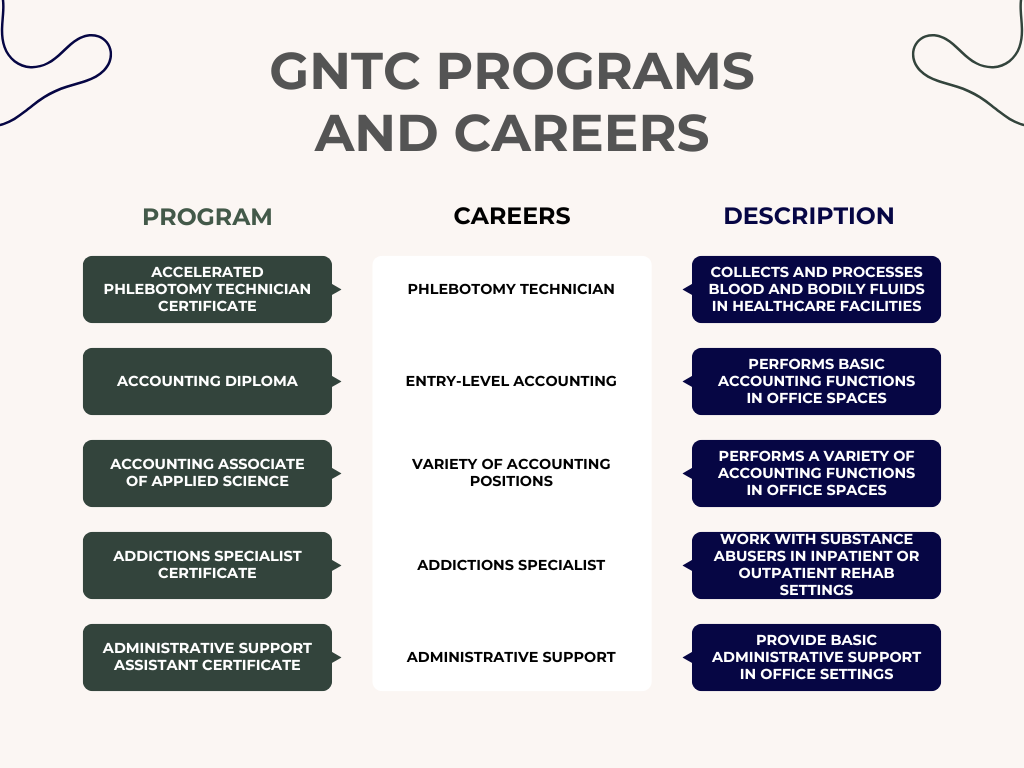 GNTC PROGRAMS AND CAREERS

| PROGRAM | CAREERS | DESCRIPTION |
|---|---|---|
| ACCELERATED PHLEBOTOMY TECHNICIAN CERTIFICATE | PHLEBOTOMY TECHNICIAN | COLLECTS AND PROCESSES BLOOD AND BODILY FLUIDS IN HEALTHCARE FACILITIES |
| ACCOUNTING DIPLOMA | ENTRY-LEVEL ACCOUNTING | PERFORMS BASIC ACCOUNTING FUNCTIONS IN OFFICE SPACES |
| ACCOUNTING ASSOCIATE OF APPLIED SCIENCE | VARIETY OF ACCOUNTING POSITIONS | PERFORMS A VARIETY OF ACCOUNTING FUNCTIONS IN OFFICE SPACES |
| ADDICTIONS SPECIALIST CERTIFICATE | ADDICTIONS SPECIALIST | WORK WITH SUBSTANCE ABUSERS IN INPATIENT OR OUTPATIENT REHAB SETTINGS |
| ADMINISTRATIVE SUPPORT ASSISTANT CERTIFICATE | ADMINISTRATIVE SUPPORT | PROVIDE BASIC ADMINISTRATIVE SUPPORT IN OFFICE SETTINGS |